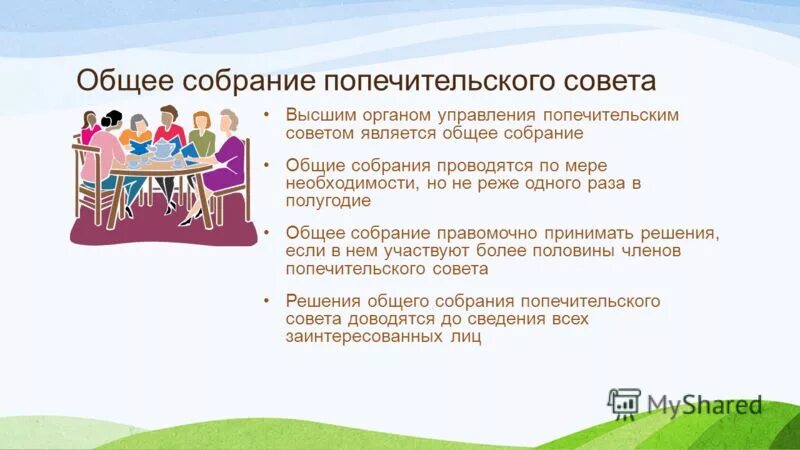 Общее собрание попечительского совета

• Высшим органом управления попечительским советом является общее собрание

• Общие собрания проводятся по мере необходимости, но не реже одного раза в полугодие

• Общее собрание правомочно принимать решения, если в нем участвуют более половины членов попечительского совета

• Решения общего собрания попечительского совета доводятся до сведения всех заинтересованных лиц

MyShared